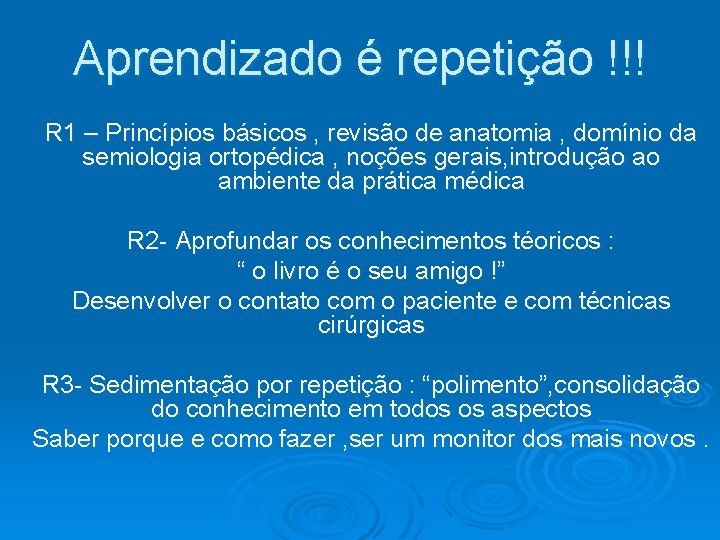 Aprendizado é repetição !!!

R1 – Princípios básicos , revisão de anatomia , domínio da semiologia ortopédica , noções gerais,introdução ao ambiente da prática médica

R2- Aprofundar os conhecimentos téoricos :
“ o livro é o seu amigo !”
Desenvolver o contato com o paciente e com técnicas cirúrgicas

R3- Sedimentação por repetição : “polimento”,consolidação do conhecimento em todos os aspectos
Saber porque e como fazer ,ser um monitor dos mais novos .